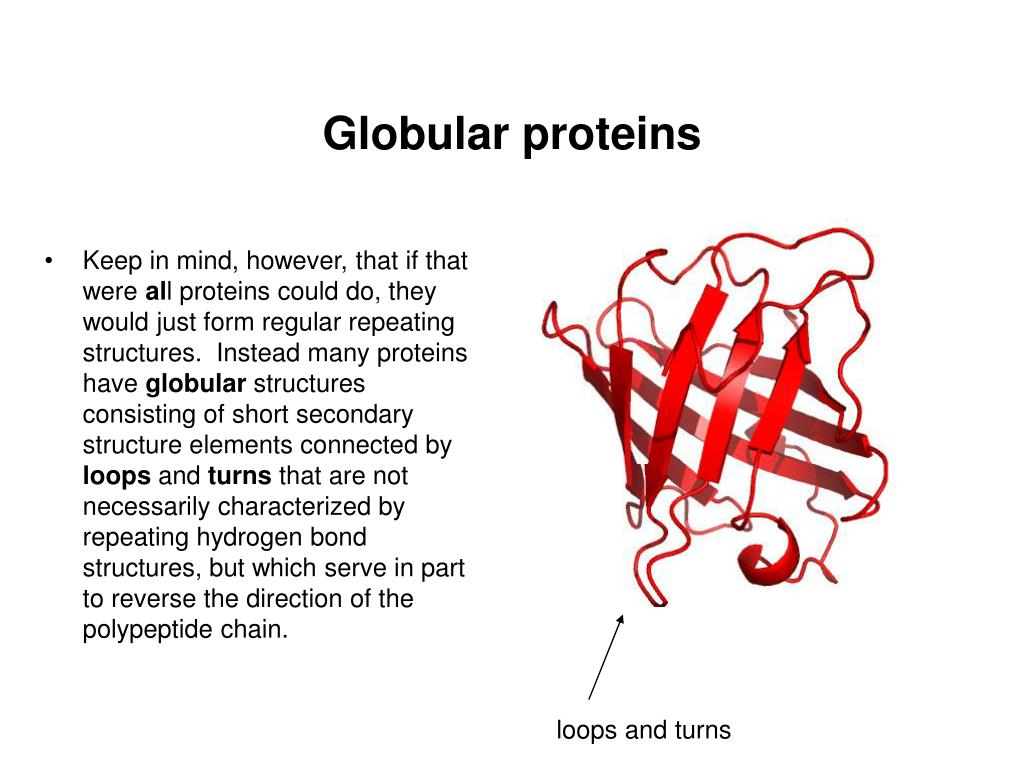 Globular proteins

• Keep in mind, however, that if that were all proteins could do, they would just form regular repeating structures. Instead many proteins have globular structures consisting of short secondary structure elements connected by loops and turns that are not necessarily characterized by repeating hydrogen bond structures, but which serve in part to reverse the direction of the polypeptide chain.

loops and turns